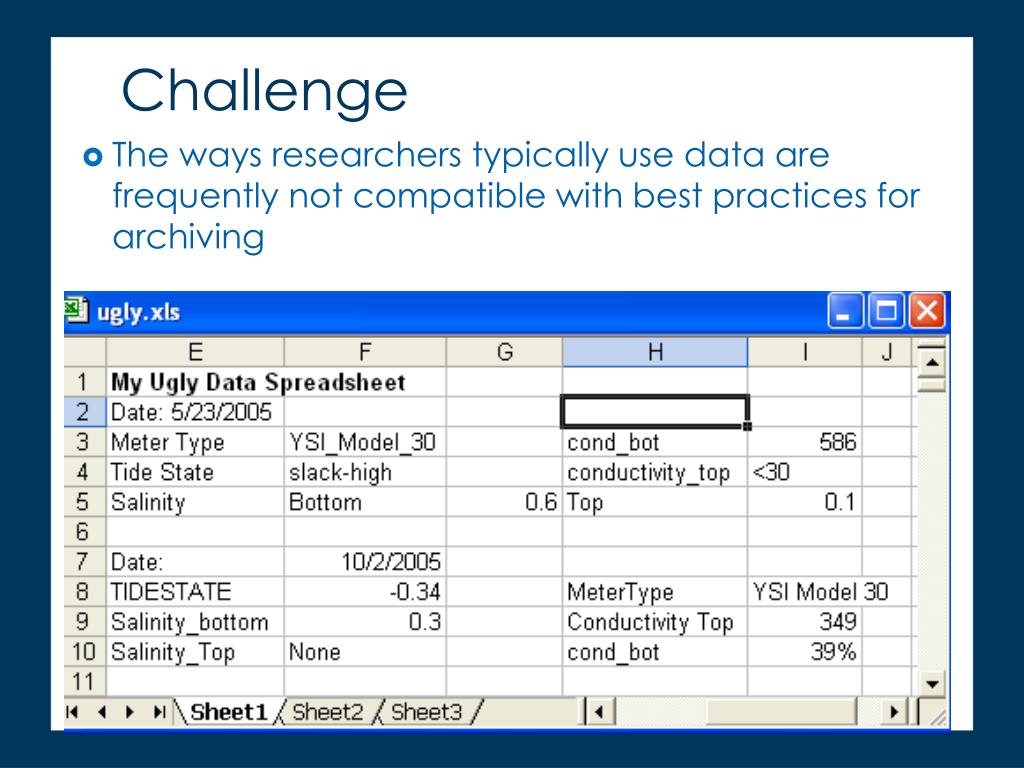 Challenge

The ways researchers typically use data are frequently not compatible with best practices for archiving

ugly.xls

| | E | F | G | H | I | J |
|---|---|---|---|---|---|---|
| 1 | My Ugly Data Spreadsheet | | | | | |
| 2 | Date: 5/23/2005 | | | | | |
| 3 | Meter Type | YSI_Model_30 | | cond_bot | 586 | |
| 4 | Tide State | slack-high | | conductivity_top | <30 | |
| 5 | Salinity | Bottom | 0.6 | Top | 0.1 | |
| 6 | | | | | | |
| 7 | Date: | 10/2/2005 | | | | |
| 8 | TIDESTATE | -0.34 | | MeterType | YSI Model 30 | |
| 9 | Salinity_bottom | 0.3 | | Conductivity Top | 349 | |
| 10 | Salinity_Top | None | | cond_bot | 39% | |
| 11 | | | | | | |

Sheet1 Sheet2 Sheet3